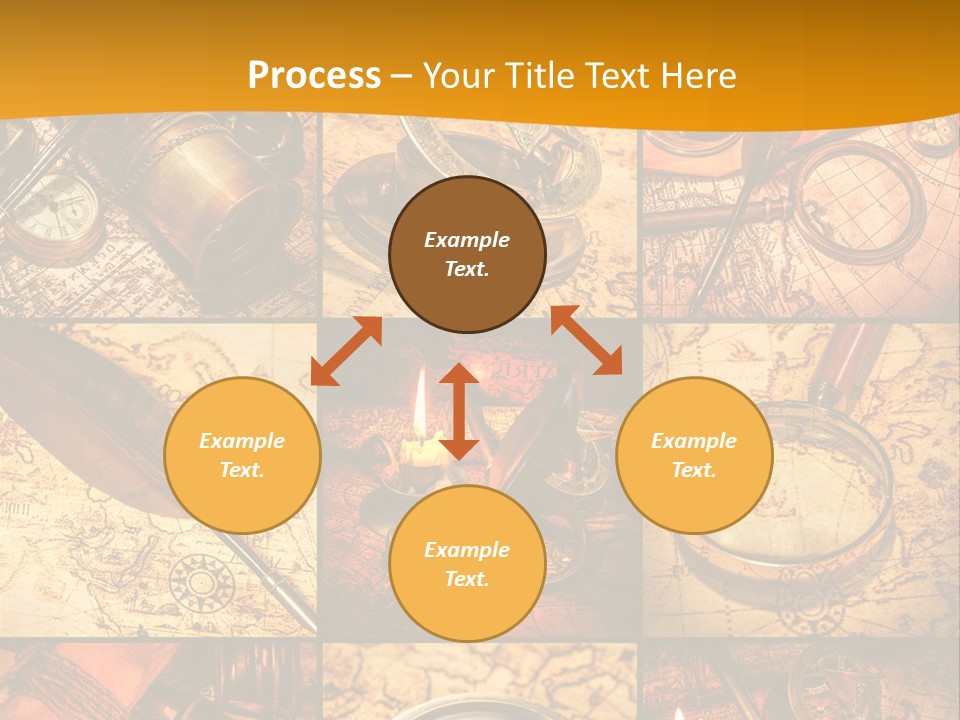 Process – Your Title Text Here

Example Text.

Example Text.

Example Text.

Example Text.